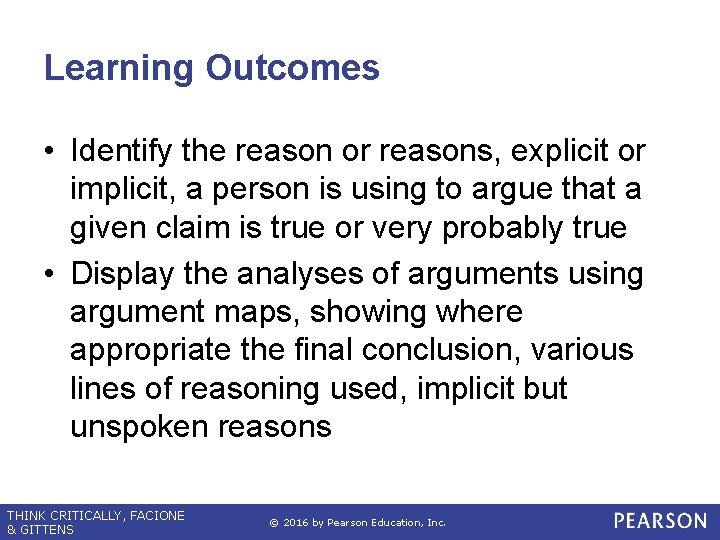 Learning Outcomes

• Identify the reason or reasons, explicit or implicit, a person is using to argue that a given claim is true or very probably true

• Display the analyses of arguments using argument maps, showing where appropriate the final conclusion, various lines of reasoning used, implicit but unspoken reasons

THINK CRITICALLY, FACIONE & GITTENS

© 2016 by Pearson Education, Inc.

PEARSON